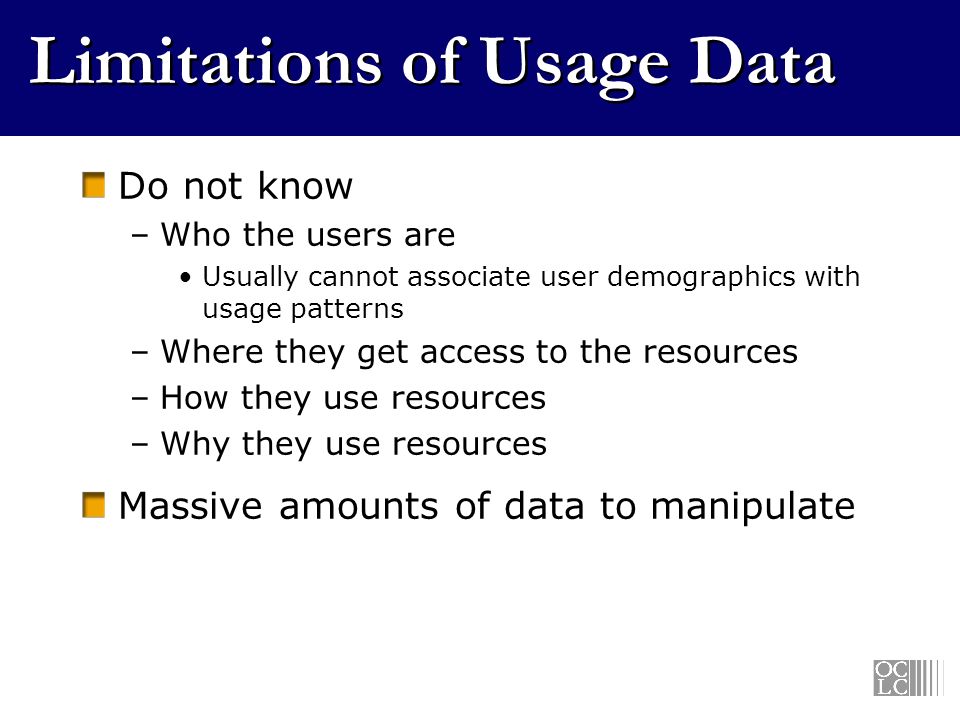 Limitations of Usage Data

Do not know

– Who the users are

• Usually cannot associate user demographics with usage patterns

– Where they get access to the resources

– How they use resources

– Why they use resources

Massive amounts of data to manipulate

OCLC